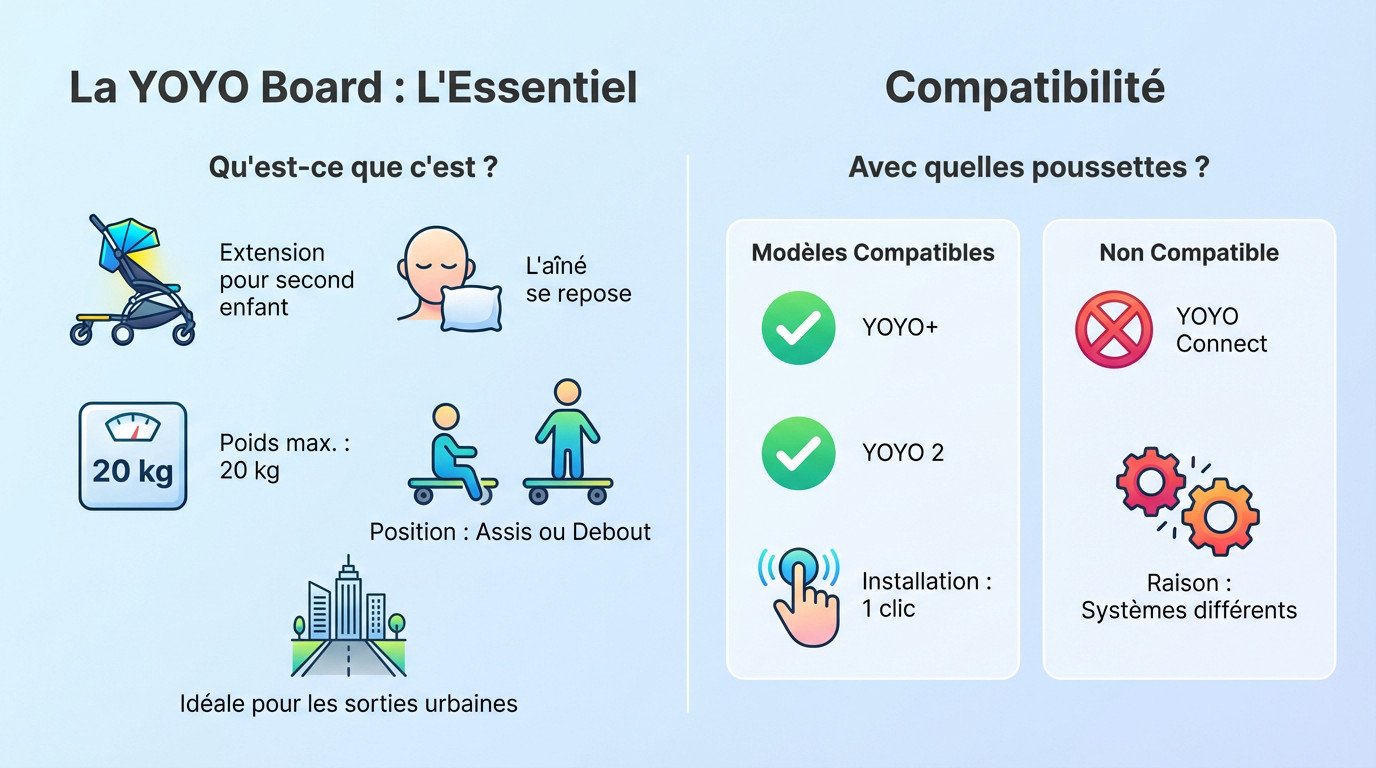 La YOYO Board : L'Essentiel

Qu'est-ce que c'est ?

Extension pour second enfant

L'aîné se repose

20 kg

Poids max. : 20 kg

Position : Assis ou Debout

Idéale pour les sorties urbaines

Compatibilité

Avec quelles poussettes ?

Modèles Compatibles

YOYO+

YOYO 2

Installation : 1 clic

Non Compatible

YOYO Connect

Raison : Systèmes différents